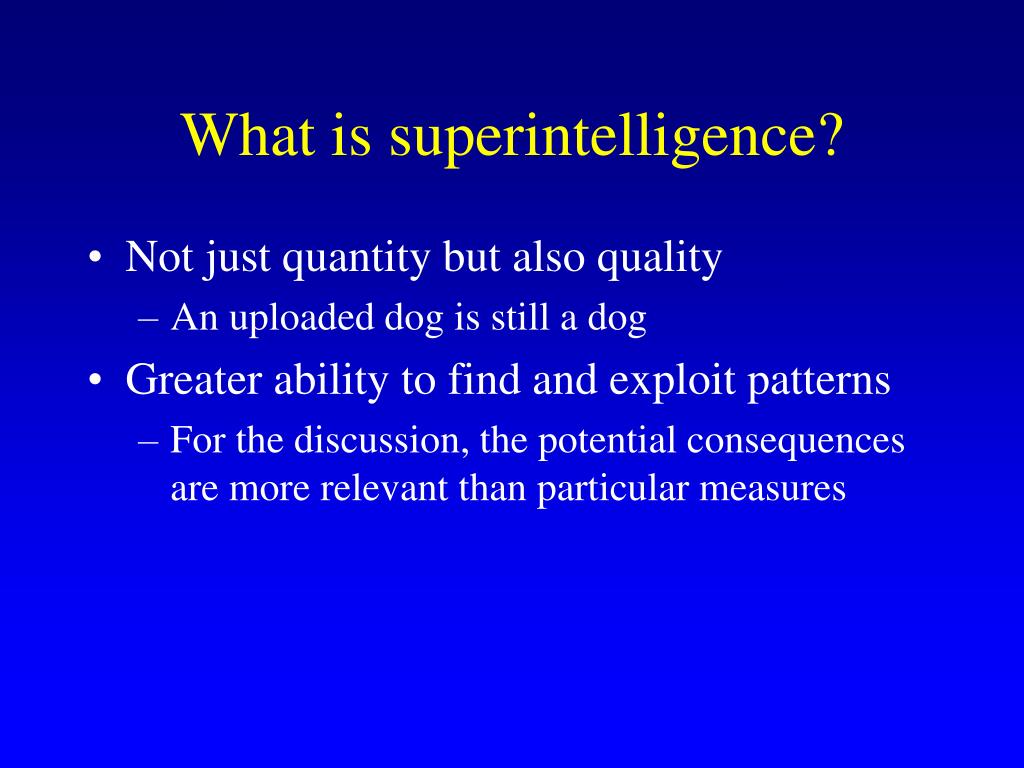 What is superintelligence?

• Not just quantity but also quality
– An uploaded dog is still a dog

• Greater ability to find and exploit patterns
– For the discussion, the potential consequences are more relevant than particular measures